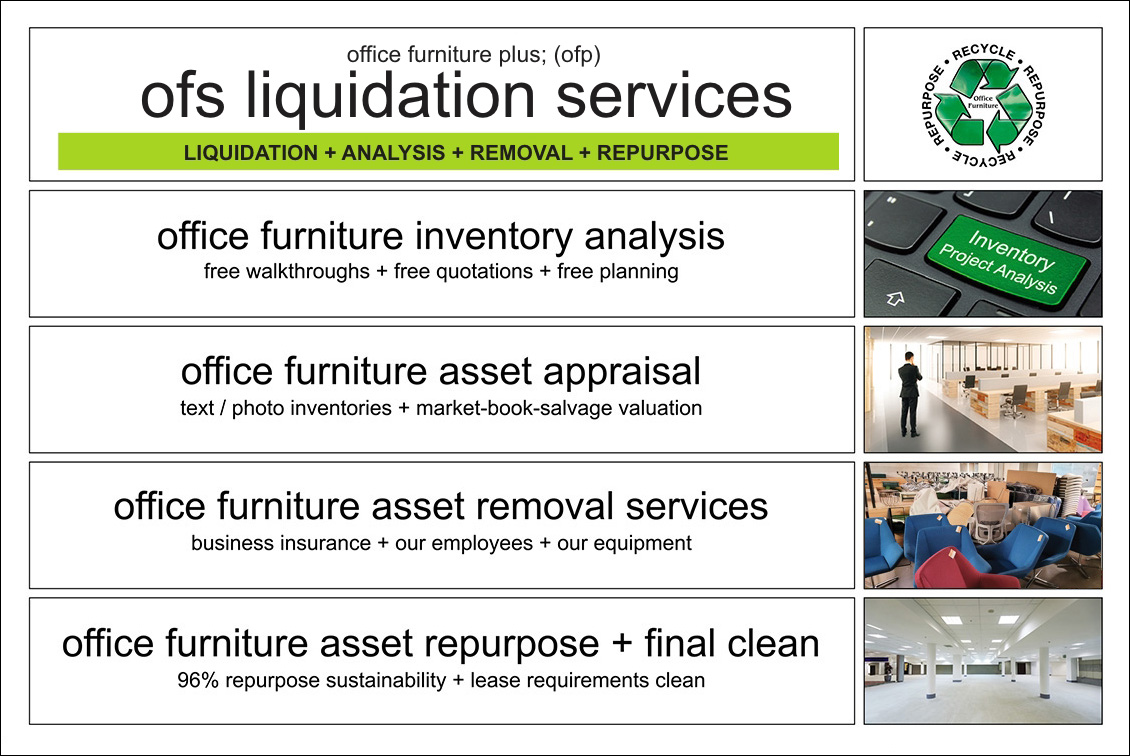 office furniture plus; (ofp)
ofs liquidation services
LIQUIDATION + ANALYSIS + REMOVAL + REPURPOSE

RECYCLE • REPURPOSE • RECYCLE • REPURPOSE •
Office Furniture

office furniture inventory analysis
free walkthroughs + free quotations + free planning

Inventory
Project Analysis

office furniture asset appraisal
text / photo inventories + market-book-salvage valuation

office furniture asset removal services
business insurance + our employees + our equipment

office furniture asset repurpose + final clean
96% repurpose sustainability + lease requirements clean